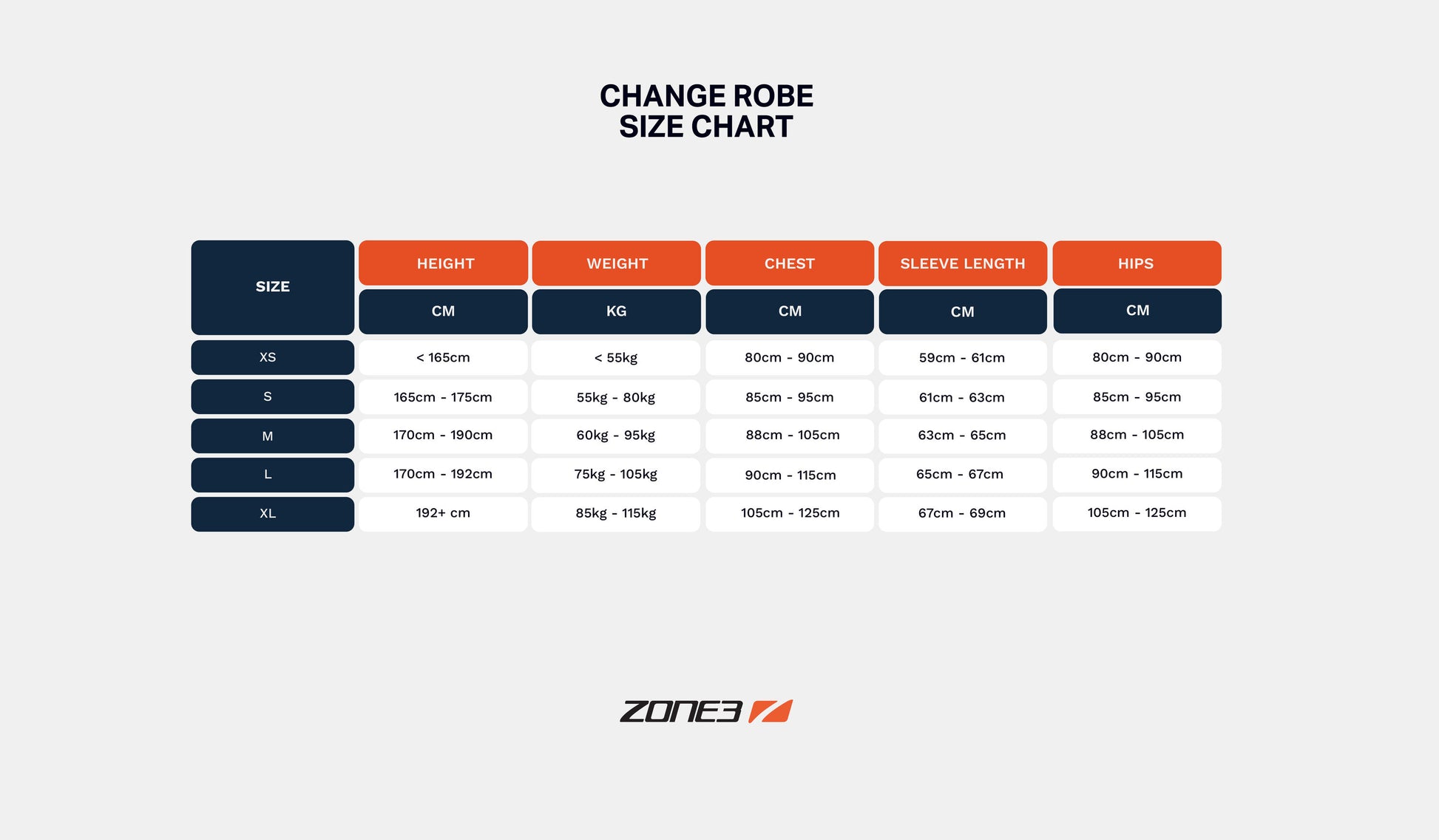 CHANGE ROBE
SIZE CHART

| SIZE | HEIGHT | WEIGHT | CHEST | SLEEVE LENGTH | HIPS |
|---|---|---|---|---|---|
| | CM | KG | CM | CM | CM |
| XS | < 165cm | < 55kg | 80cm - 90cm | 59cm - 61cm | 80cm - 90cm |
| S | 165cm - 175cm | 55kg - 80kg | 85cm - 95cm | 61cm - 63cm | 85cm - 95cm |
| M | 170cm - 190cm | 60kg - 95kg | 88cm - 105cm | 63cm - 65cm | 88cm - 105cm |
| L | 170cm - 192cm | 75kg - 105kg | 90cm - 115cm | 65cm - 67cm | 90cm - 115cm |
| XL | 192+ cm | 85kg - 115kg | 105cm - 125cm | 67cm - 69cm | 105cm - 125cm |

ZONE3